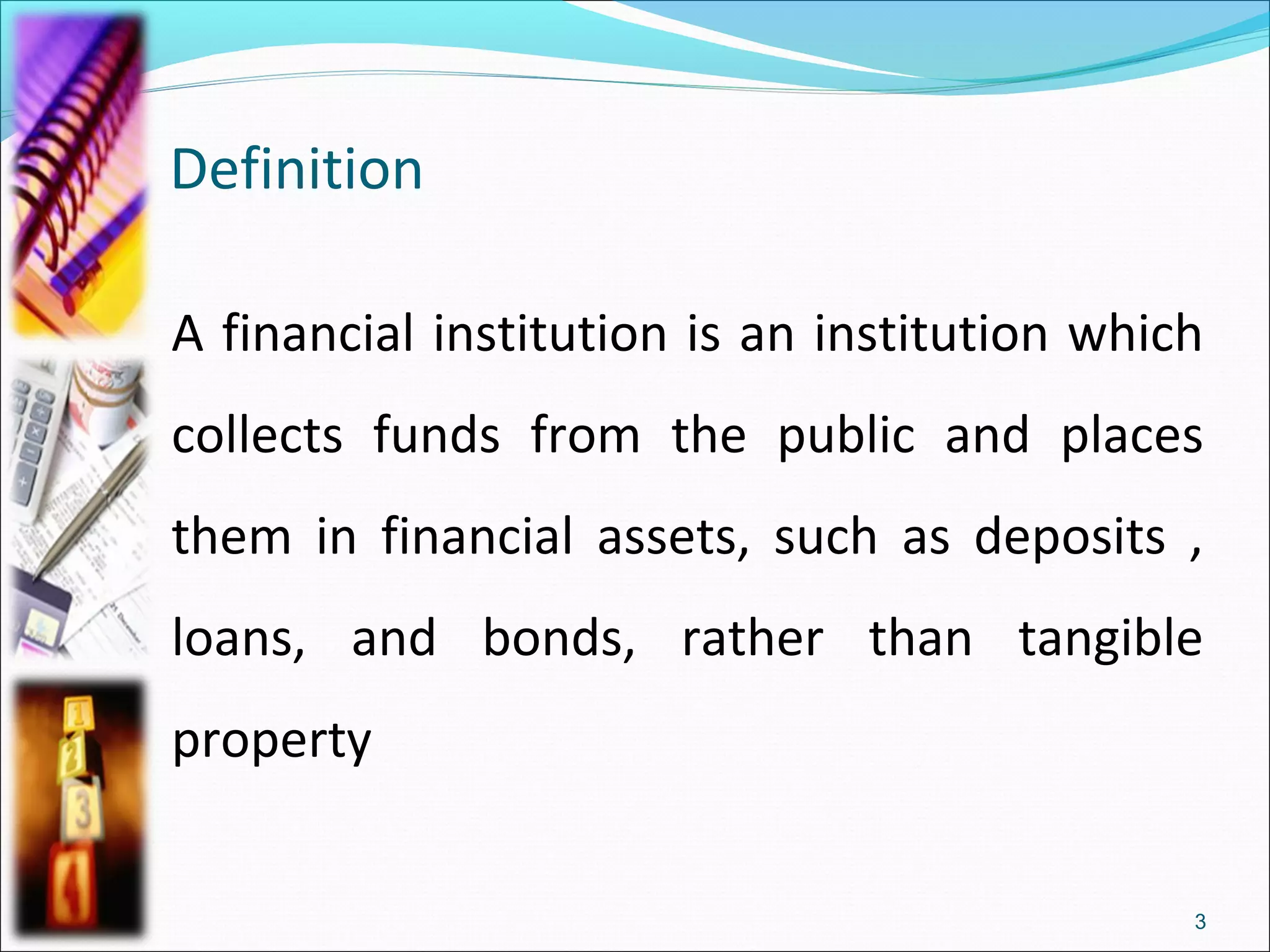 Definition

A financial institution is an institution which collects funds from the public and places them in financial assets, such as deposits , loans, and bonds, rather than tangible property

3